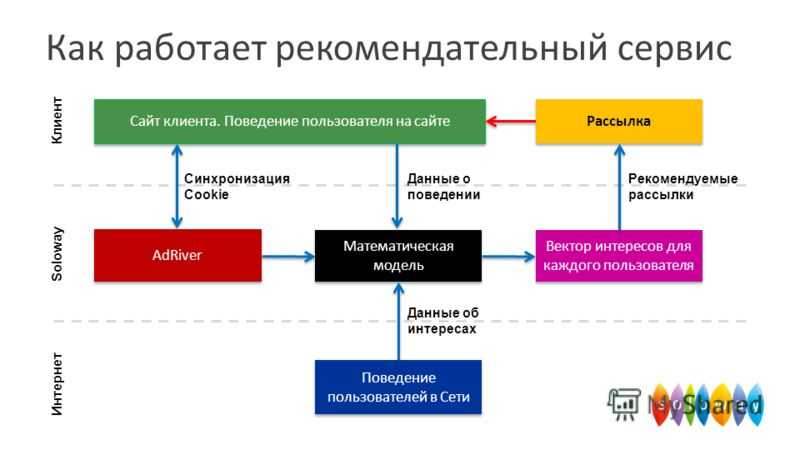 Как работает рекомендательный сервис

Клиент

Сайт клиента. Поведение пользователя на сайте

Рассылка

Синхронизация Cookie

Данные о поведении

Рекомендуемые рассылки

Soloway

AdRiver

Математическая модель

Вектор интересов для каждого пользователя

Данные об интересах

Интернет

Поведение пользователей в Сети

MyShared